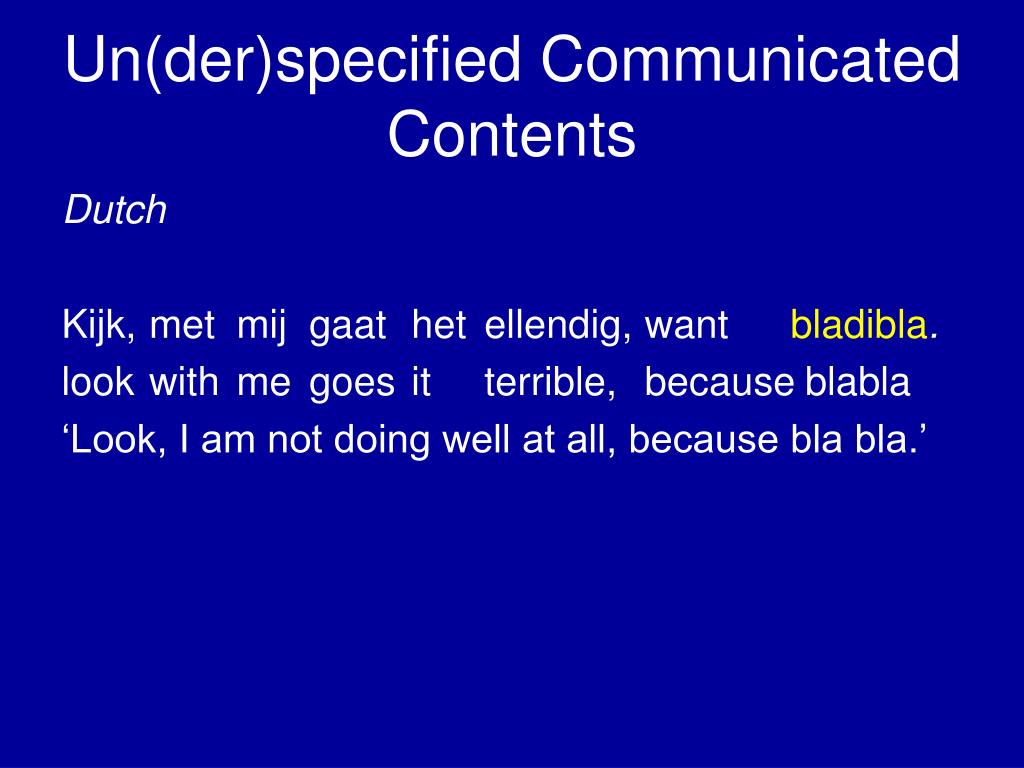 Un(der)specified Communicated Contents

Dutch

Kijk, met mij gaat het ellendig, want bladibla.
look with me goes it terrible, because blabla
‘Look, I am not doing well at all, because bla bla.’